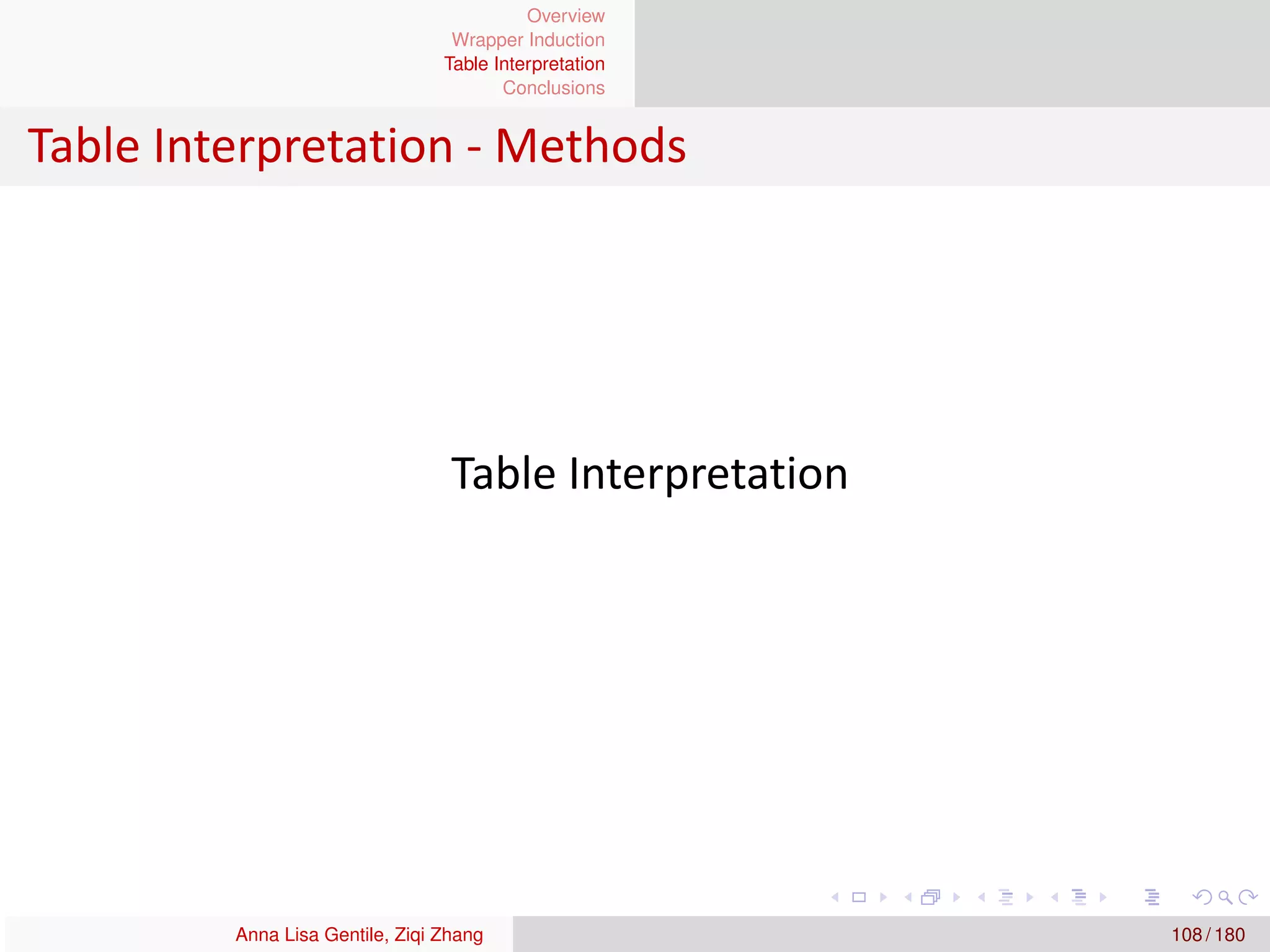 Overview
Wrapper Induction
Table Interpretation
Conclusions

Table Interpretation - Methods

Table Interpretation

Anna Lisa Gentile, Ziqi Zhang

108 / 180